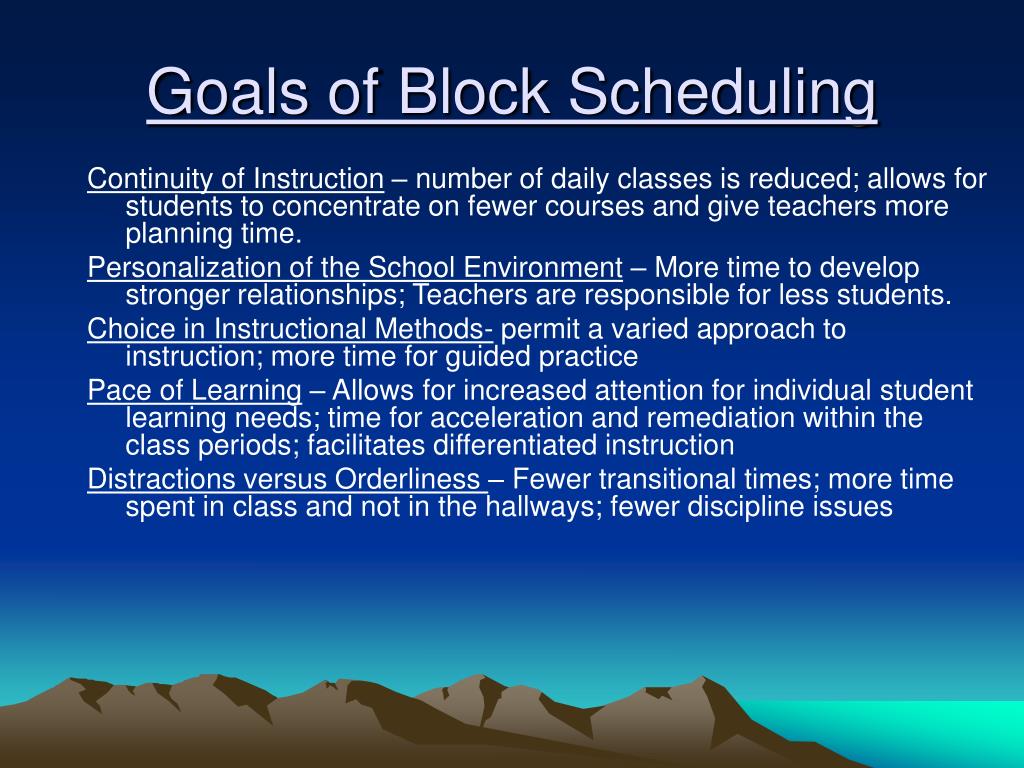 Goals of Block Scheduling

Continuity of Instruction – number of daily classes is reduced; allows for students to concentrate on fewer courses and give teachers more planning time.

Personalization of the School Environment – More time to develop stronger relationships; Teachers are responsible for less students.

Choice in Instructional Methods- permit a varied approach to instruction; more time for guided practice

Pace of Learning – Allows for increased attention for individual student learning needs; time for acceleration and remediation within the class periods; facilitates differentiated instruction

Distractions versus Orderliness – Fewer transitional times; more time spent in class and not in the hallways; fewer discipline issues